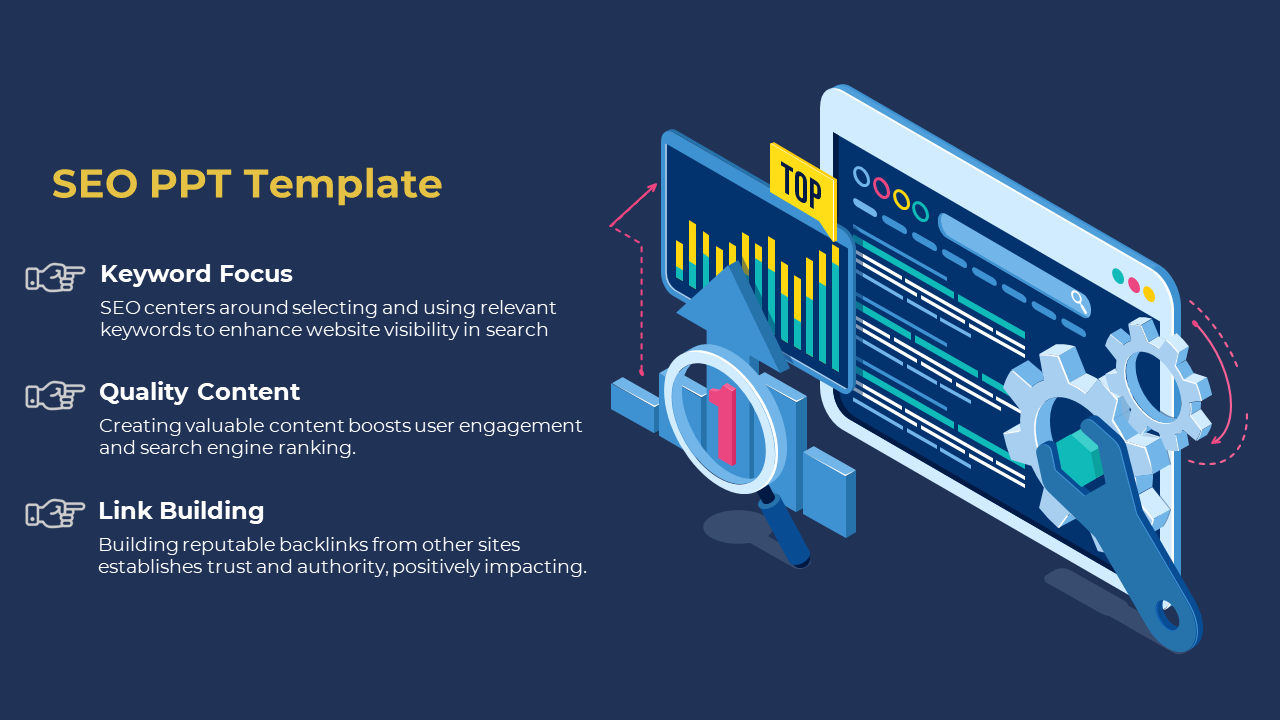 SEO PPT Template

Keyword Focus
SEO centers around selecting and using relevant keywords to enhance website visibility in search

Quality Content
Creating valuable content boosts user engagement and search engine ranking.

Link Building
Building reputable backlinks from other sites establishes trust and authority, positively impacting.

TOP

1